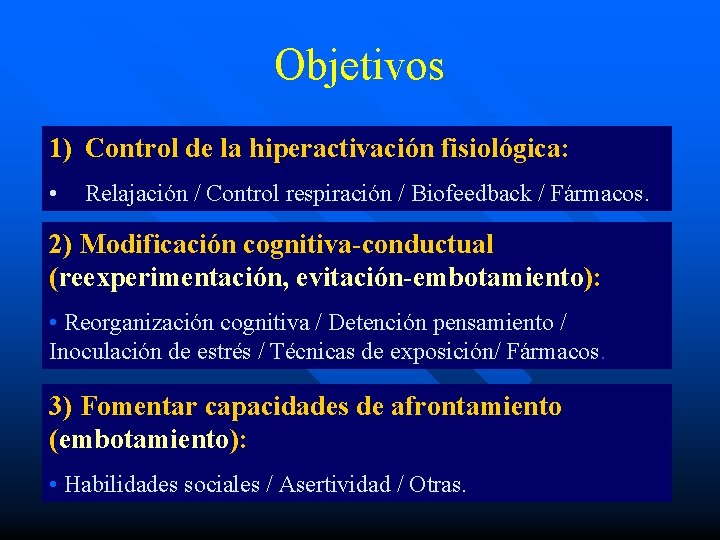 Objetivos

1) Control de la hiperactivación fisiológica:

• Relajación / Control respiración / Biofeedback / Fármacos.

2) Modificación cognitiva-conductual (reexperimentación, evitación-embotamiento):

• Reorganización cognitiva / Detención pensamiento / Inoculación de estrés / Técnicas de exposición/ Fármacos.

3) Fomentar capacidades de afrontamiento (embotamiento):

• Habilidades sociales / Asertividad / Otras.